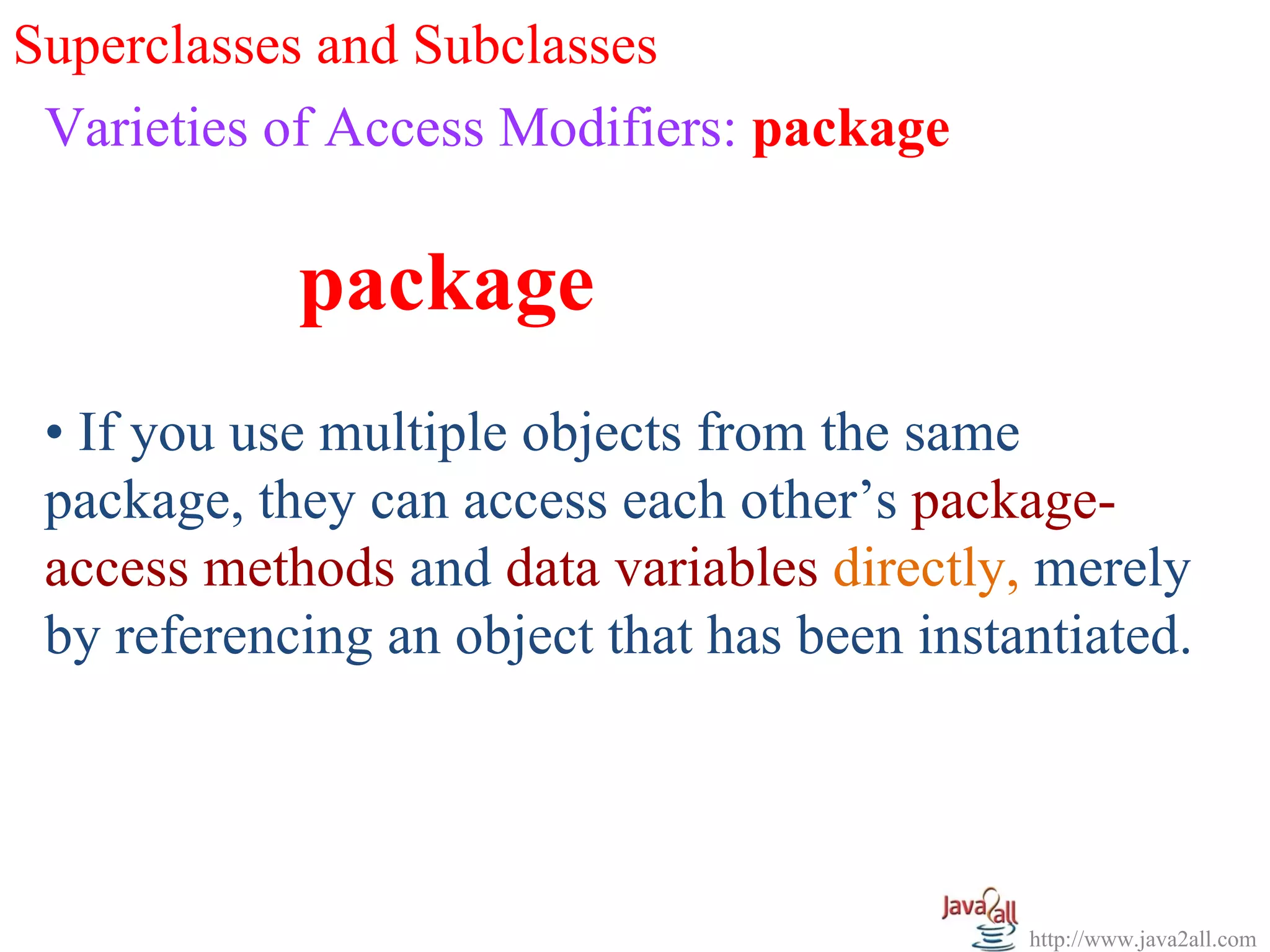 Superclasses and Subclasses

Varieties of Access Modifiers: package

package

• If you use multiple objects from the same package, they can access each other's package-access methods and data variables directly, merely by referencing an object that has been instantiated.

Java2all

http://www.java2all.com